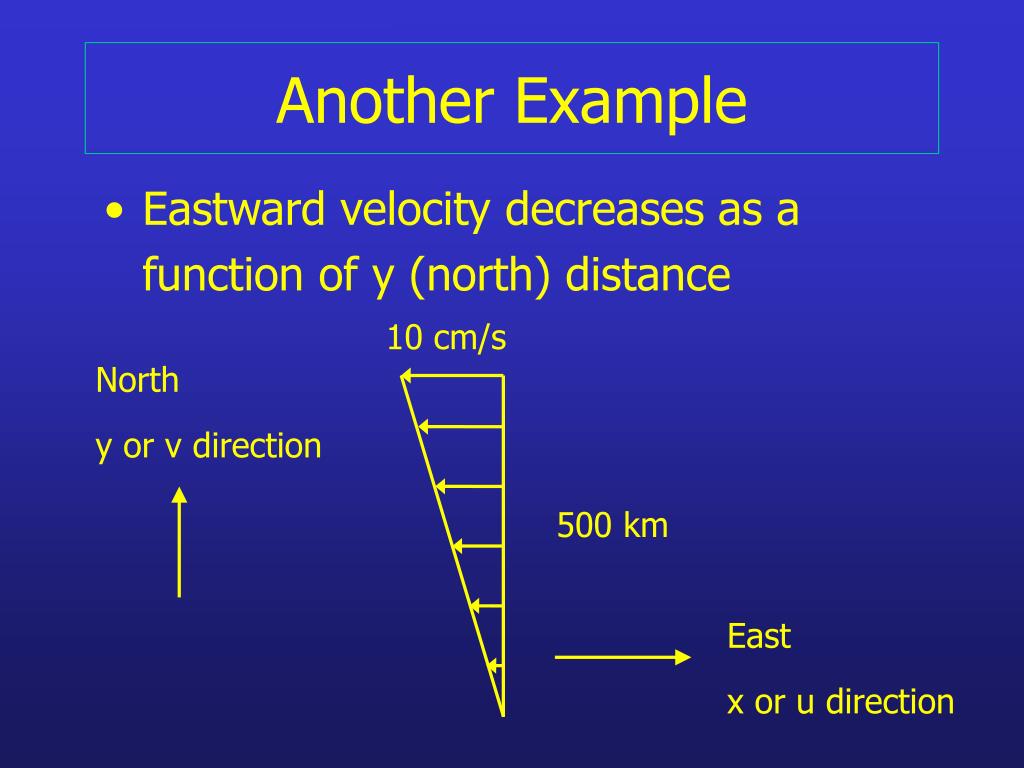 Another Example

• Eastward velocity decreases as a function of y (north) distance

10 cm/s

North

y or v direction

500 km

East

x or u direction